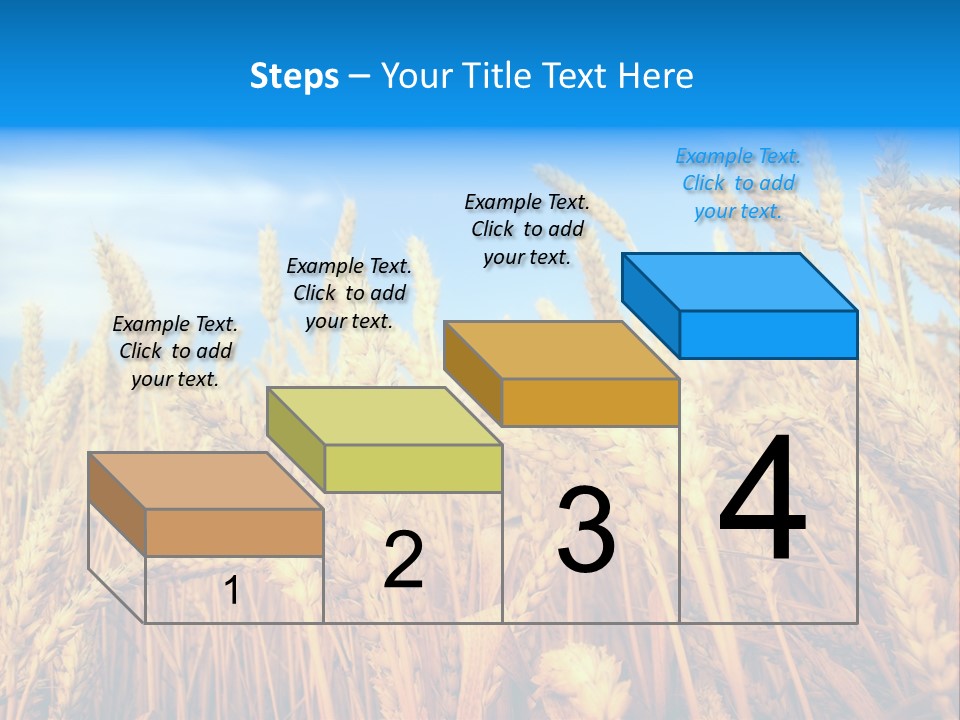 Steps – Your Title Text Here

Example Text. Click to add your text.

Example Text. Click to add your text.

Example Text. Click to add your text.

Example Text. Click to add your text.

1

2

3

4